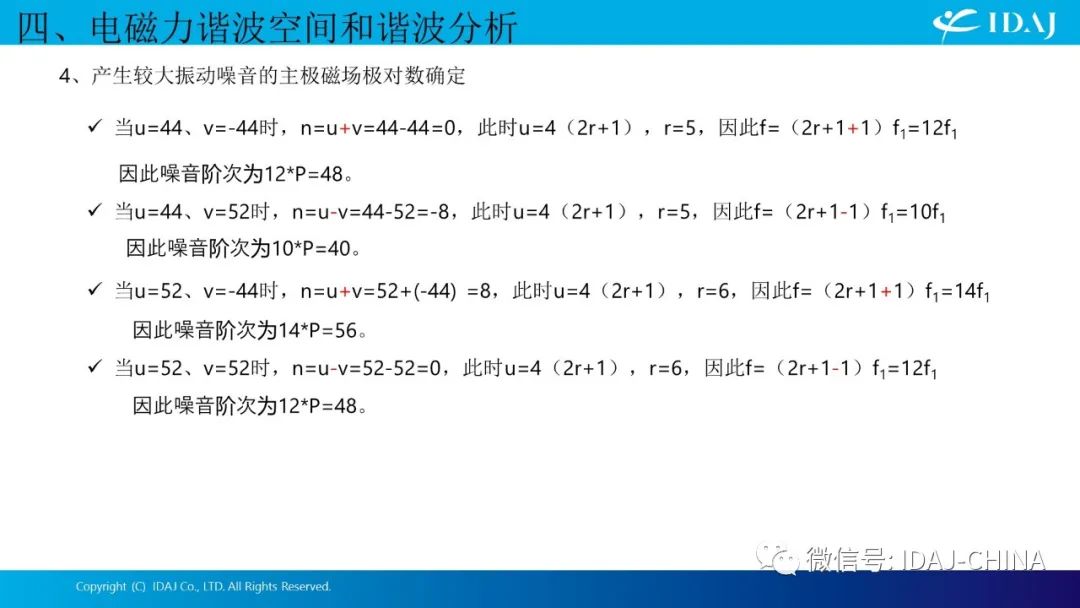 四、电磁力谐波空间和谐波分析

IDAJ

4、产生较大振动噪音的主极磁场极对数确定

✓ 当u=44、v=-44时，n=u+v=44-44=0，此时u=4（2r+1），r=5，因此f=（2r+1+1）$f_1$=12$f_1$

因此噪音阶次为12*P=48。

✓ 当u=44、v=52时，n=u-v=44-52=-8，此时u=4（2r+1），r=5，因此f=（2r+1-1）$f_1$=10$f_1$

因此噪音阶次为10*P=40。

✓ 当u=52、v=-44时，n=u+v=52+(-44) =8，此时u=4（2r+1），r=6，因此f=（2r+1+1）$f_1$=14$f_1$

因此噪音阶次为14*P=56。

✓ 当u=52、v=52时，n=u-v=52-52=0，此时u=4（2r+1），r=6，因此f=（2r+1-1）$f_1$=12$f_1$

因此噪音阶次为12*P=48。

微信号: IDAJ-CHINA

Copyright (C) IDAJ Co., LTD. All Rights Reserved.